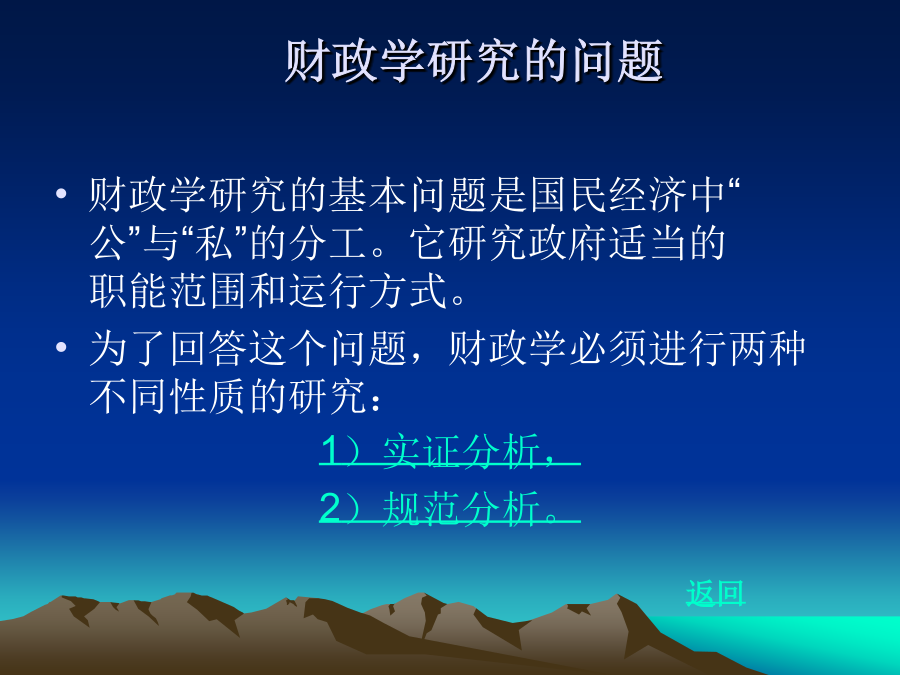 财政学研究的问题

• 财政学研究的基本问题是国民经济中“公”与“私”的分工。它研究政府适当的职能范围和运行方式。

• 为了回答这个问题，财政学必须进行两种不同性质的研究：

1）实证分析，

2）规范分析。

返回